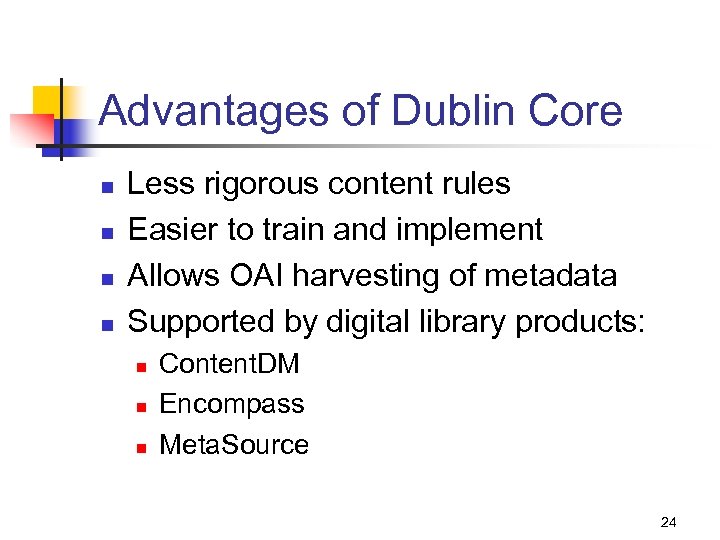 Advantages of Dublin Core

- Less rigorous content rules
- Easier to train and implement
- Allows OAI harvesting of metadata
- Supported by digital library products:
  - ContentDM
  - Encompass
  - MetaSource

24